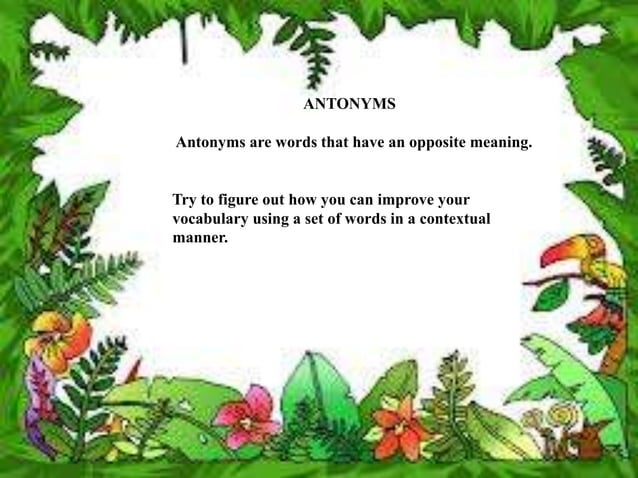 ANTONYMS

Antonyms are words that have an opposite meaning.

Try to figure out how you can improve your vocabulary using a set of words in a contextual manner.